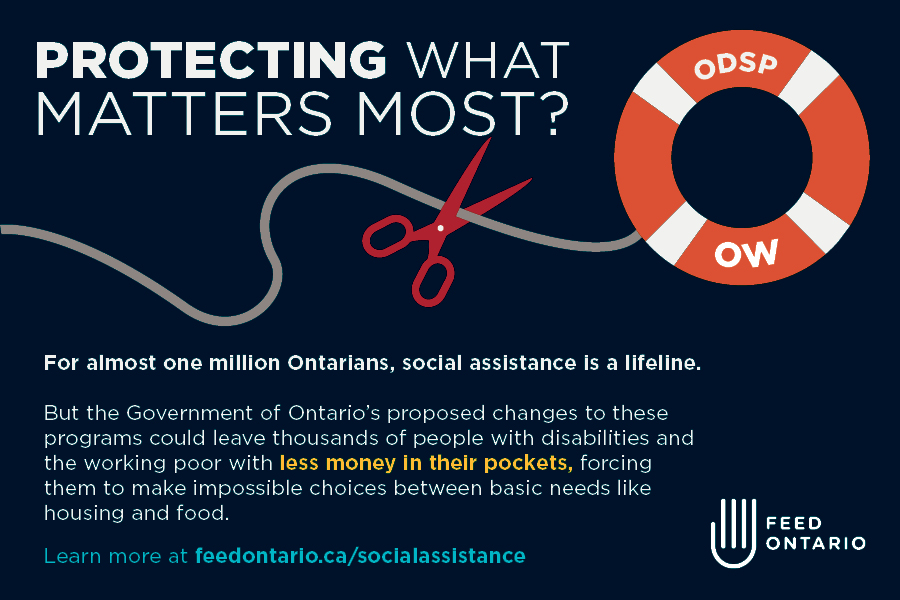 PROTECTING WHAT MATTERS MOST?

ODSP

OW

For almost one million Ontarians, social assistance is a lifeline.

But the Government of Ontario's proposed changes to these programs could leave thousands of people with disabilities and the working poor with less money in their pockets, forcing them to make impossible choices between basic needs like housing and food.

Learn more at feedontario.ca/socialassistance

FEED ONTARIO